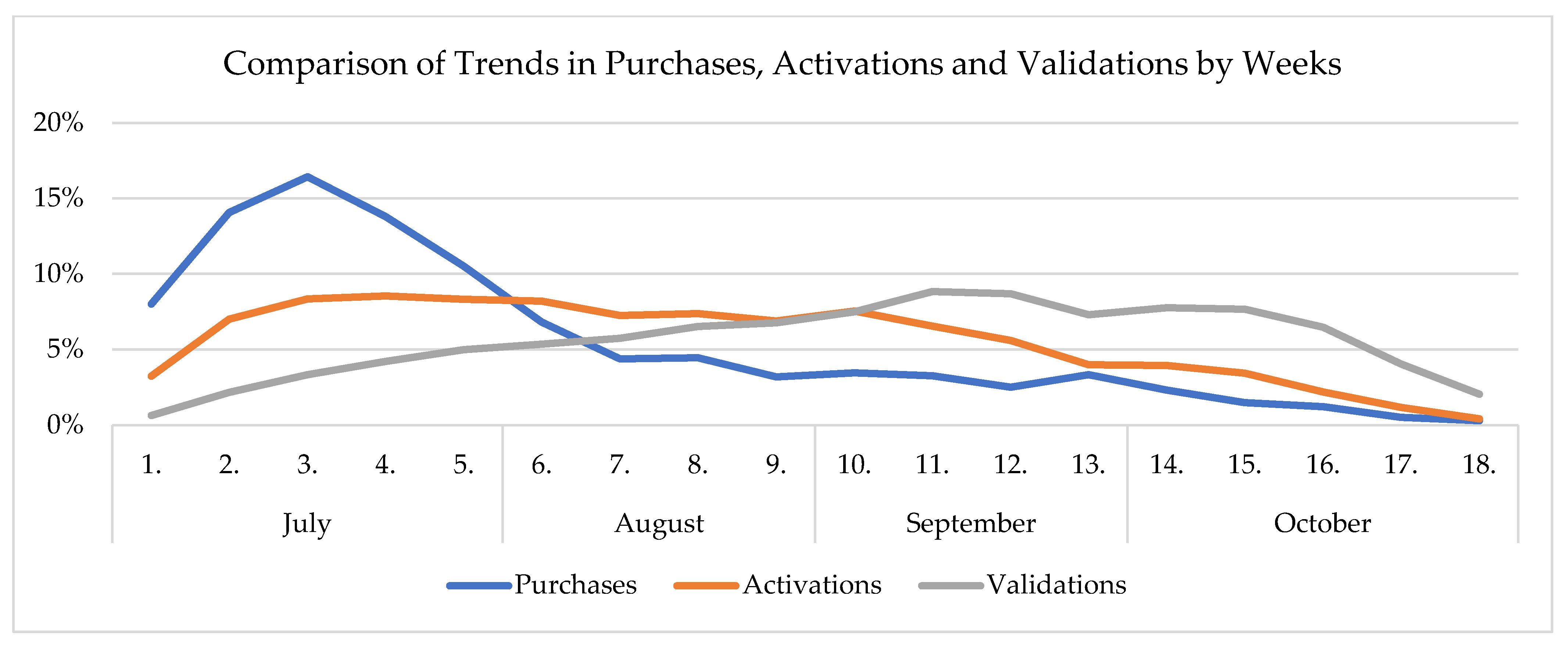 Comparison of Trends in Purchases, Activations and Validations by Weeks

20%
15%
10%
5%
0%

1. 2. 3. 4. 5. 6. 7. 8. 9. 10. 11. 12. 13. 14. 15. 16. 17. 18.

July August September October

Purchases Activations Validations